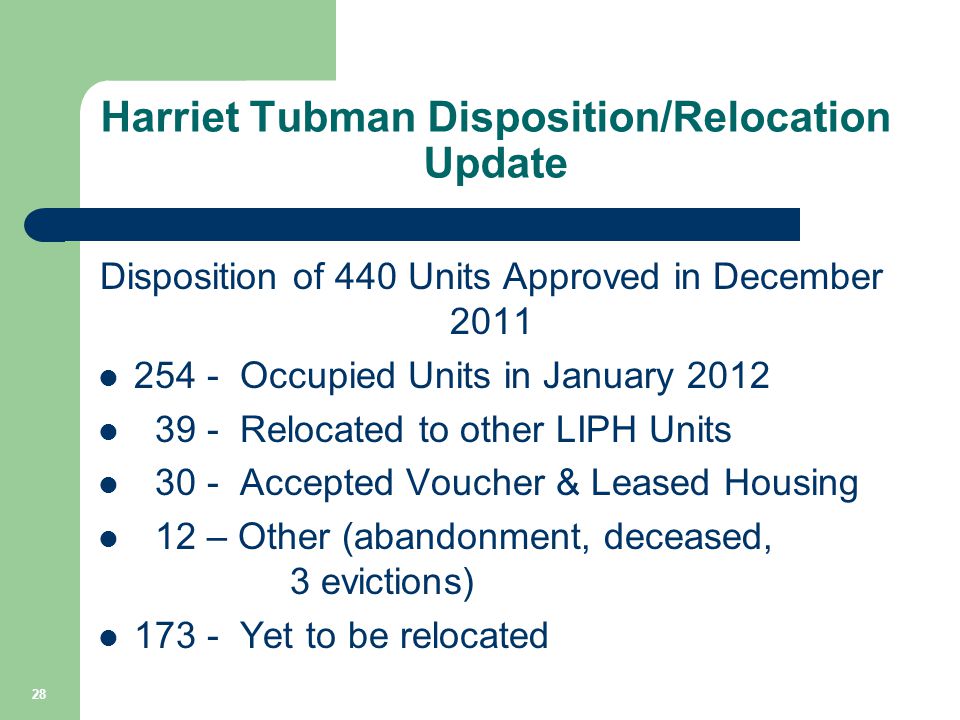 Harriet Tubman Disposition/Relocation Update

Disposition of 440 Units Approved in December 2011

- 254 - Occupied Units in January 2012
- 39 - Relocated to other LIPH Units
- 30 - Accepted Voucher & Leased Housing
- 12 – Other (abandonment, deceased, 3 evictions)
- 173 - Yet to be relocated

28